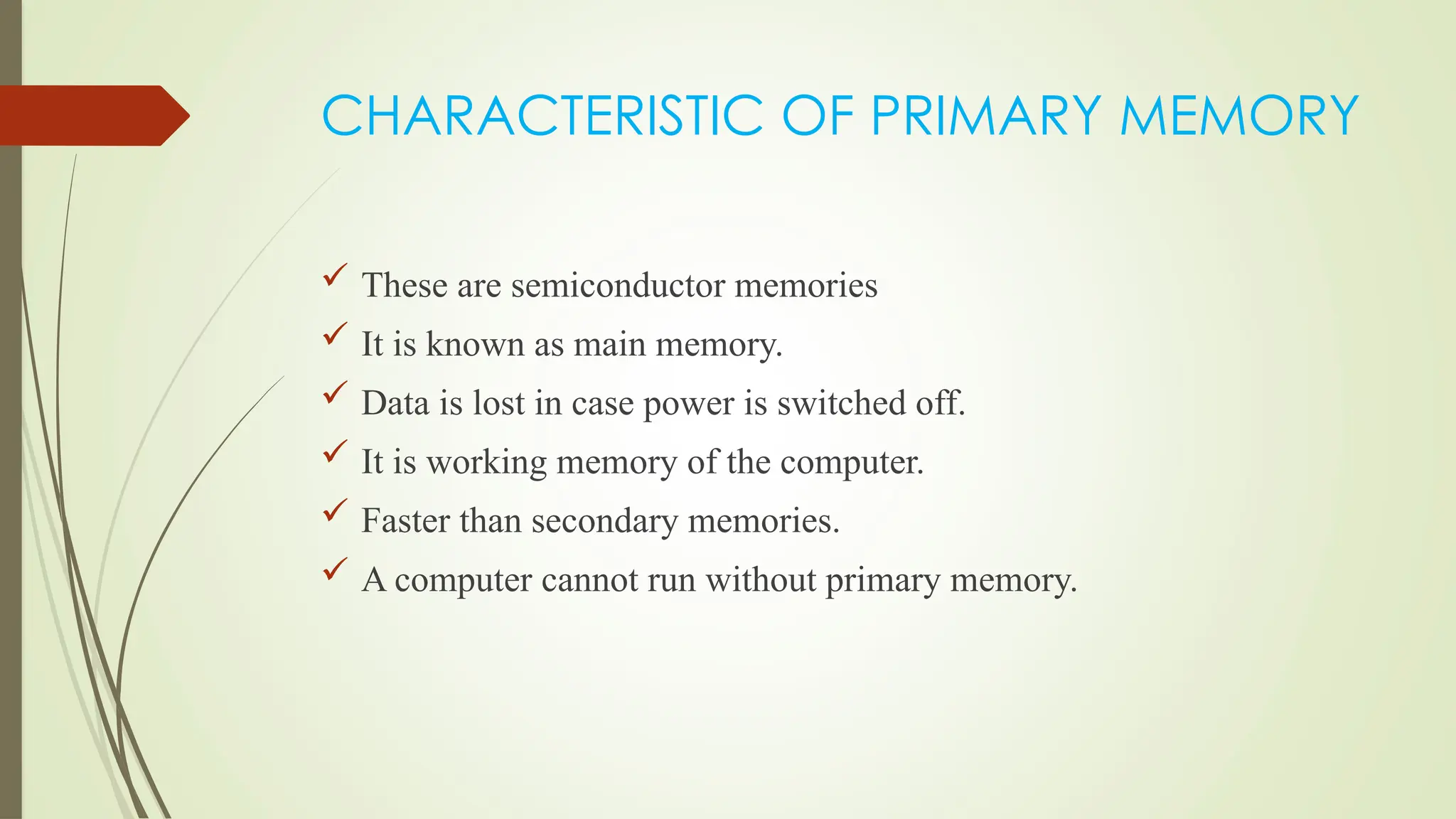 CHARACTERISTIC OF PRIMARY MEMORY

✓ These are semiconductor memories
✓ It is known as main memory.
✓ Data is lost in case power is switched off.
✓ It is working memory of the computer.
✓ Faster than secondary memories.
✓ A computer cannot run without primary memory.